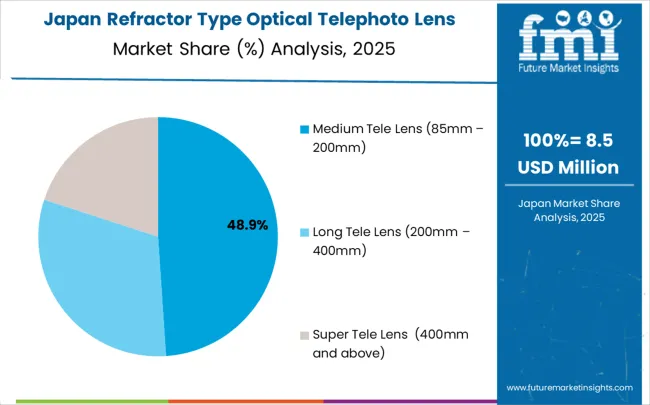 Japan Refractor Type Optical Telephoto Lens
Market Share (%) Analysis, 2025

fmi
Future Market Insights

48.9%

Medium Tele Lens (85mm – 200mm)

Long Tele Lens (200mm – 400mm)

Super Tele Lens (400mm and above)

100%= 8.5 USD Million

Japan Market Share Analysis, 2025

www.futuremarketinsights.com